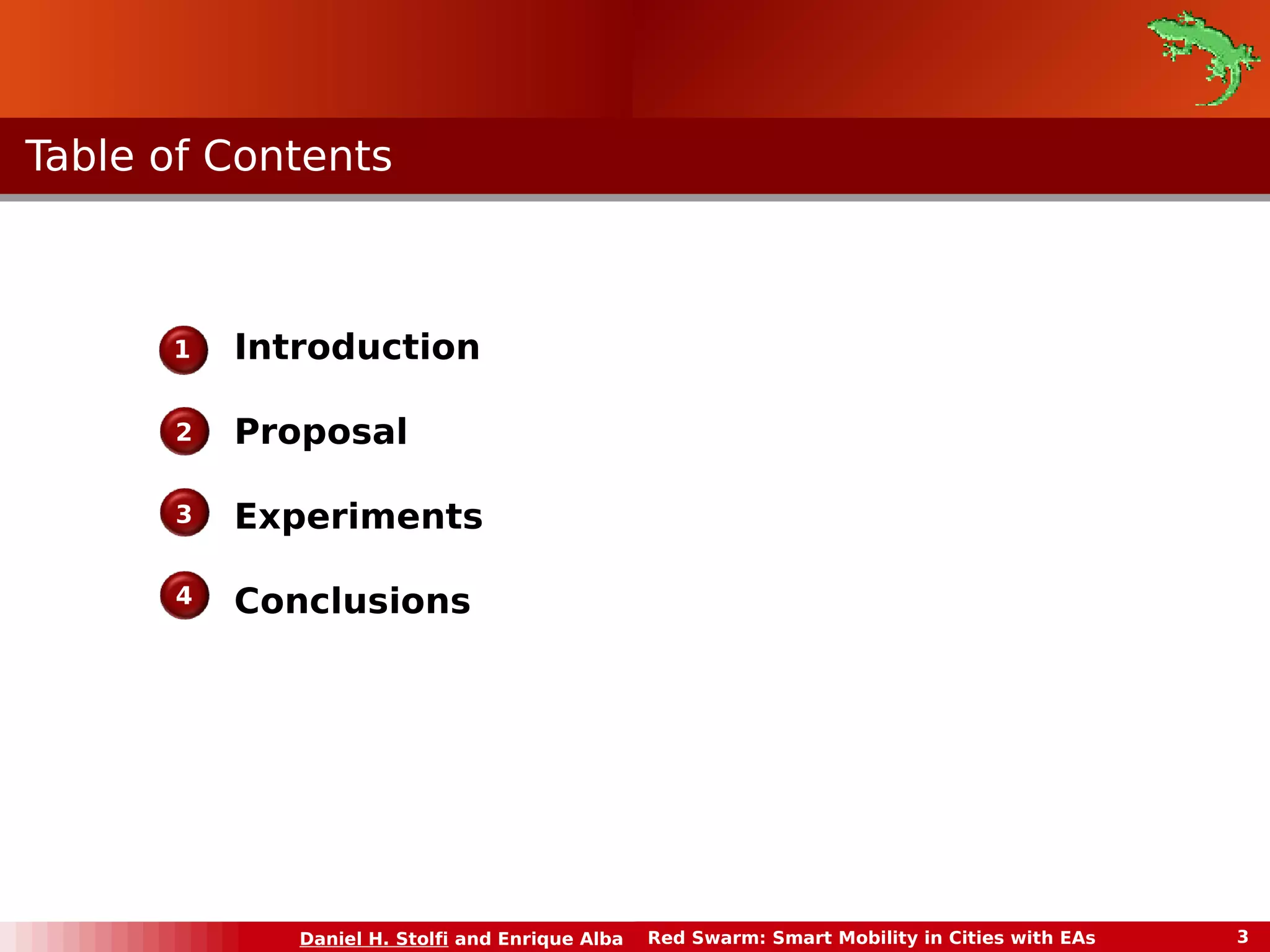 Table of Contents

1 Introduction

2 Proposal

3 Experiments

4 Conclusions

Daniel H. Stolfi and Enrique Alba Red Swarm: Smart Mobility in Cities with EAs 3